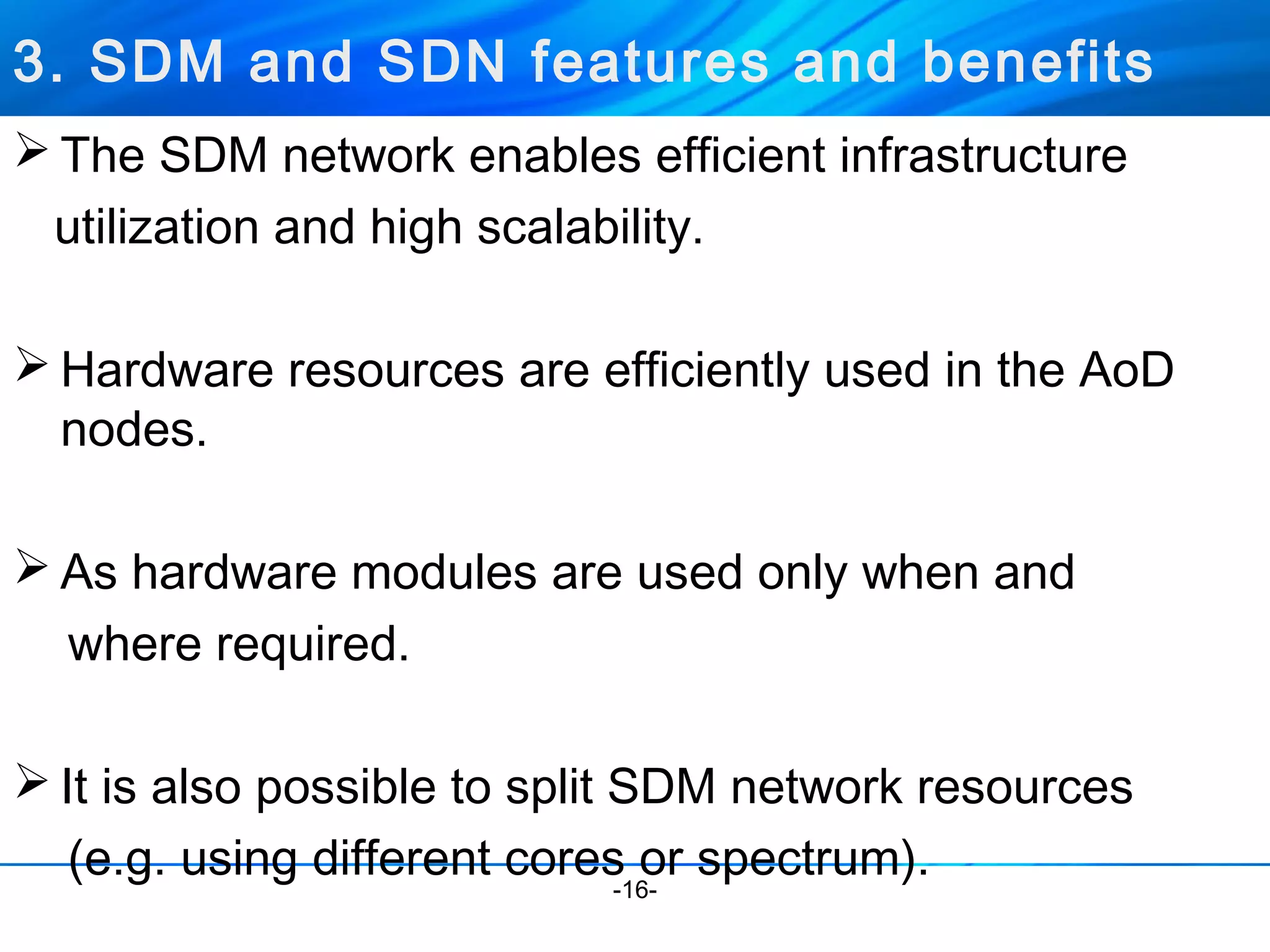 3. SDM and SDN features and benefits

➢ The SDM network enables efficient infrastructure utilization and high scalability.

➢ Hardware resources are efficiently used in the AoD nodes.

➢ As hardware modules are used only when and where required.

➢ It is also possible to split SDM network resources (e.g. using different cores or spectrum).

-16-